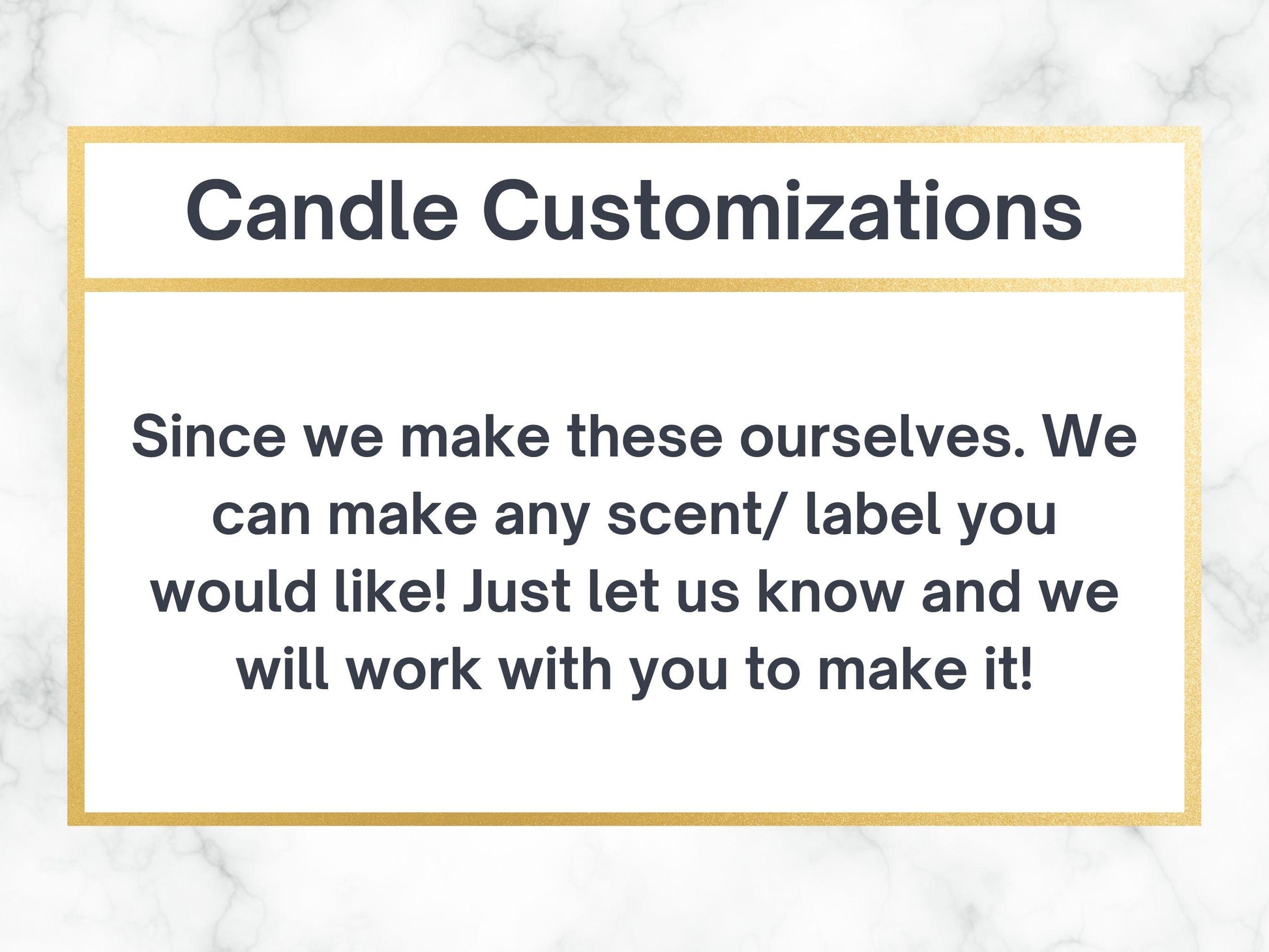 Candle Customizations

Since we make these ourselves. We can make any scent/ label you would like! Just let us know and we will work with you to make it!